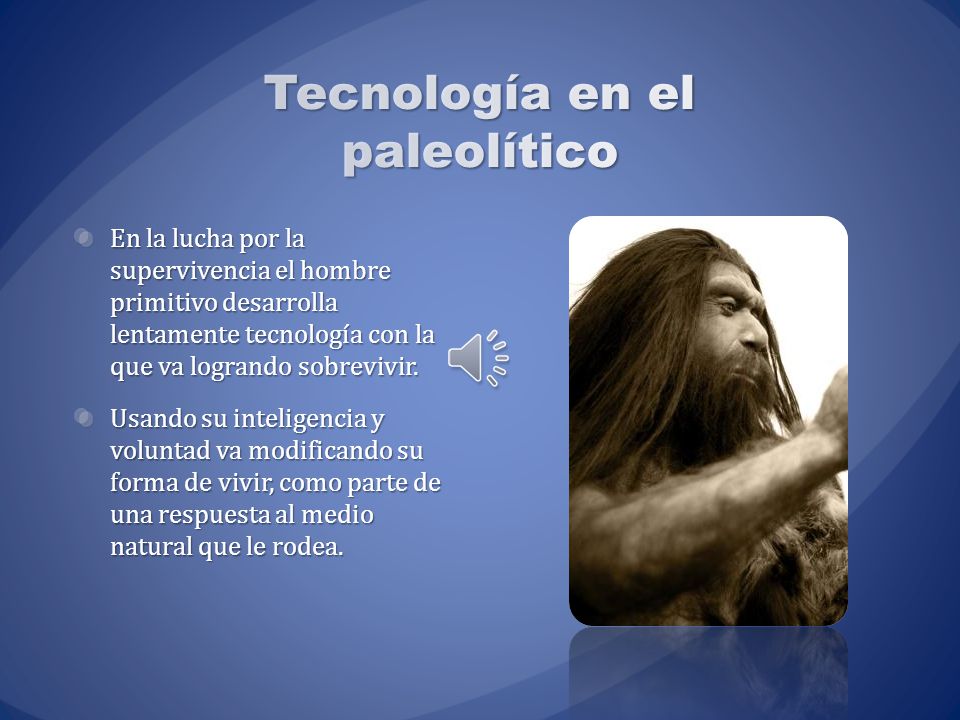 Tecnología en el paleolítico

En la lucha por la supervivencia el hombre primitivo desarrolla lentamente tecnología con la que va logrando sobrevivir.

Usando su inteligencia y voluntad va modificando su forma de vivir, como parte de una respuesta al medio natural que le rodea.